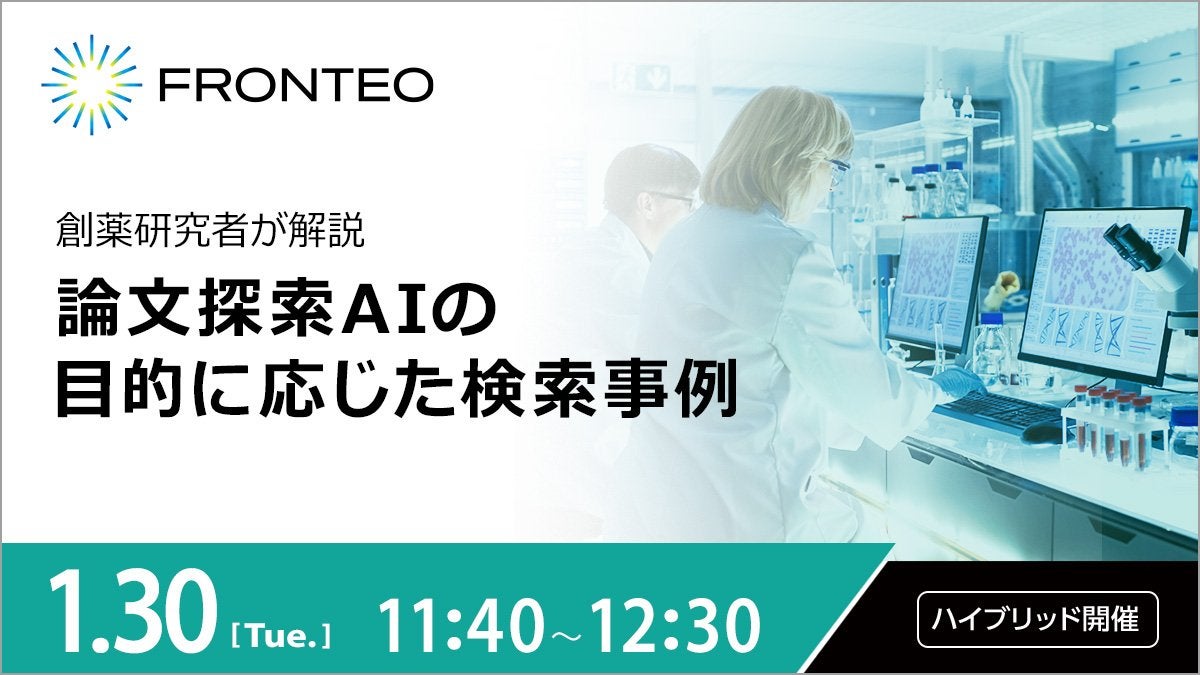 FRONTEO

創薬研究者が解説

論文探索AIの
目的に応じた検索事例

1.30 [Tue.] 11:40～12:30

ハイブリッド開催